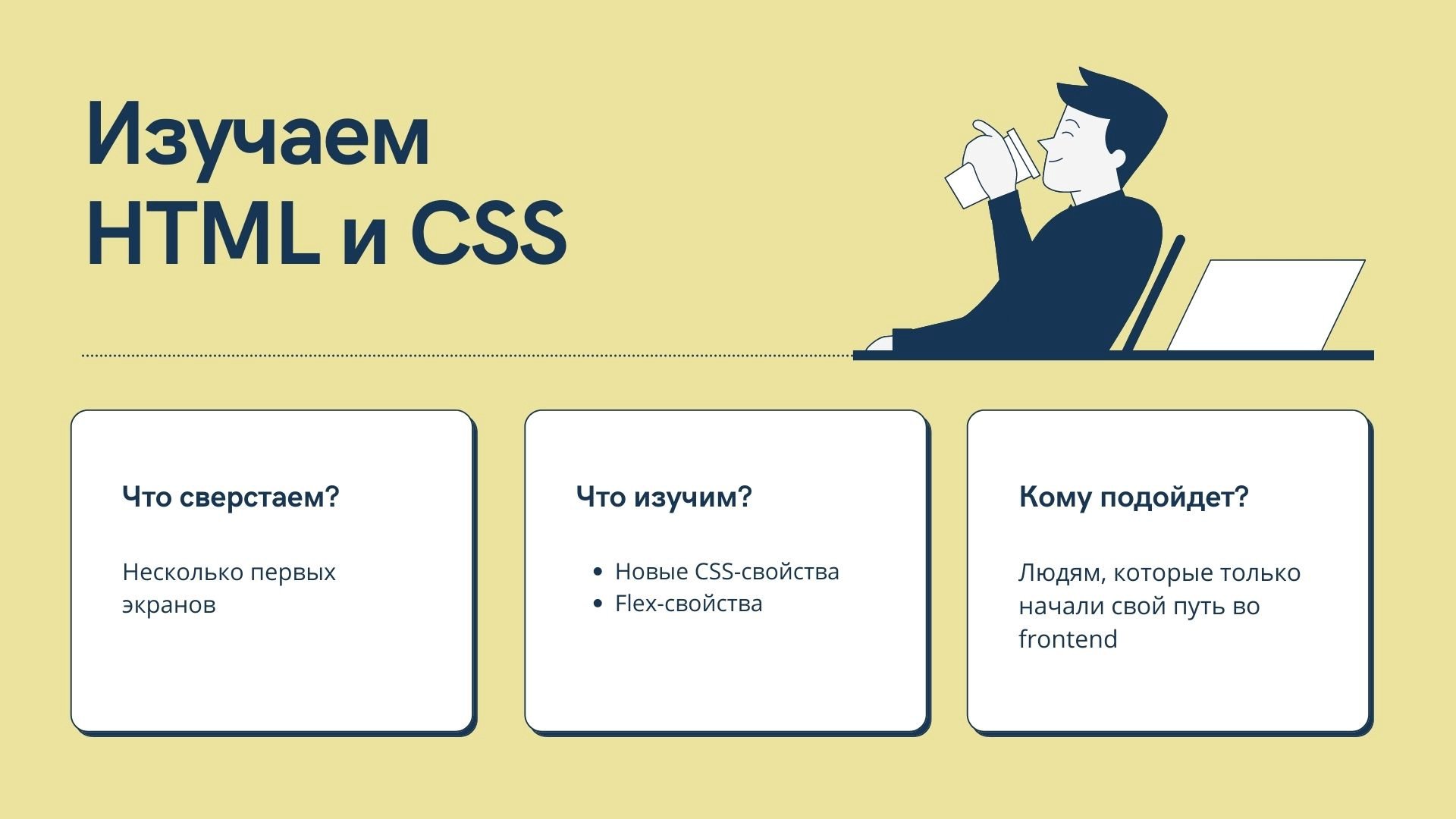 Изучаем HTML и CSS

Что сверстаем?

Несколько первых экранов

Что изучим?

- Новые CSS-свойства
- Flex-свойства

Кому подойдет?

Людям, которые только начали свой путь во frontend